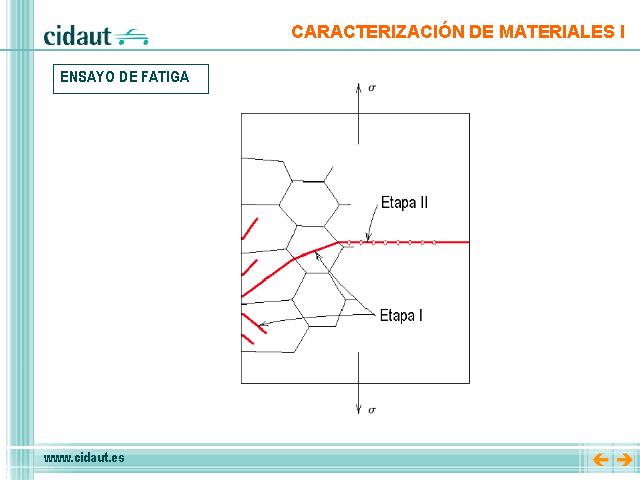 cidaut

CARACTERIZACIÓN DE MATERIALES I

ENSAYO DE FATIGA

$\sigma$

Etapa II

Etapa I

$\sigma$

www.cidaut.es